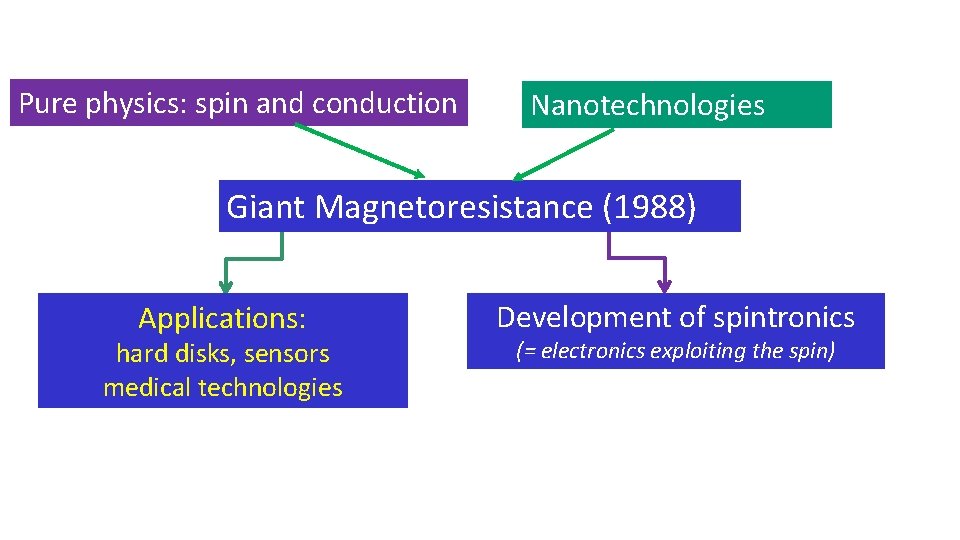 Pure physics: spin and conduction

Nanotechnologies

Giant Magnetoresistance (1988)

Applications:
hard disks, sensors
medical technologies

Development of spintronics
(= electronics exploiting the spin)